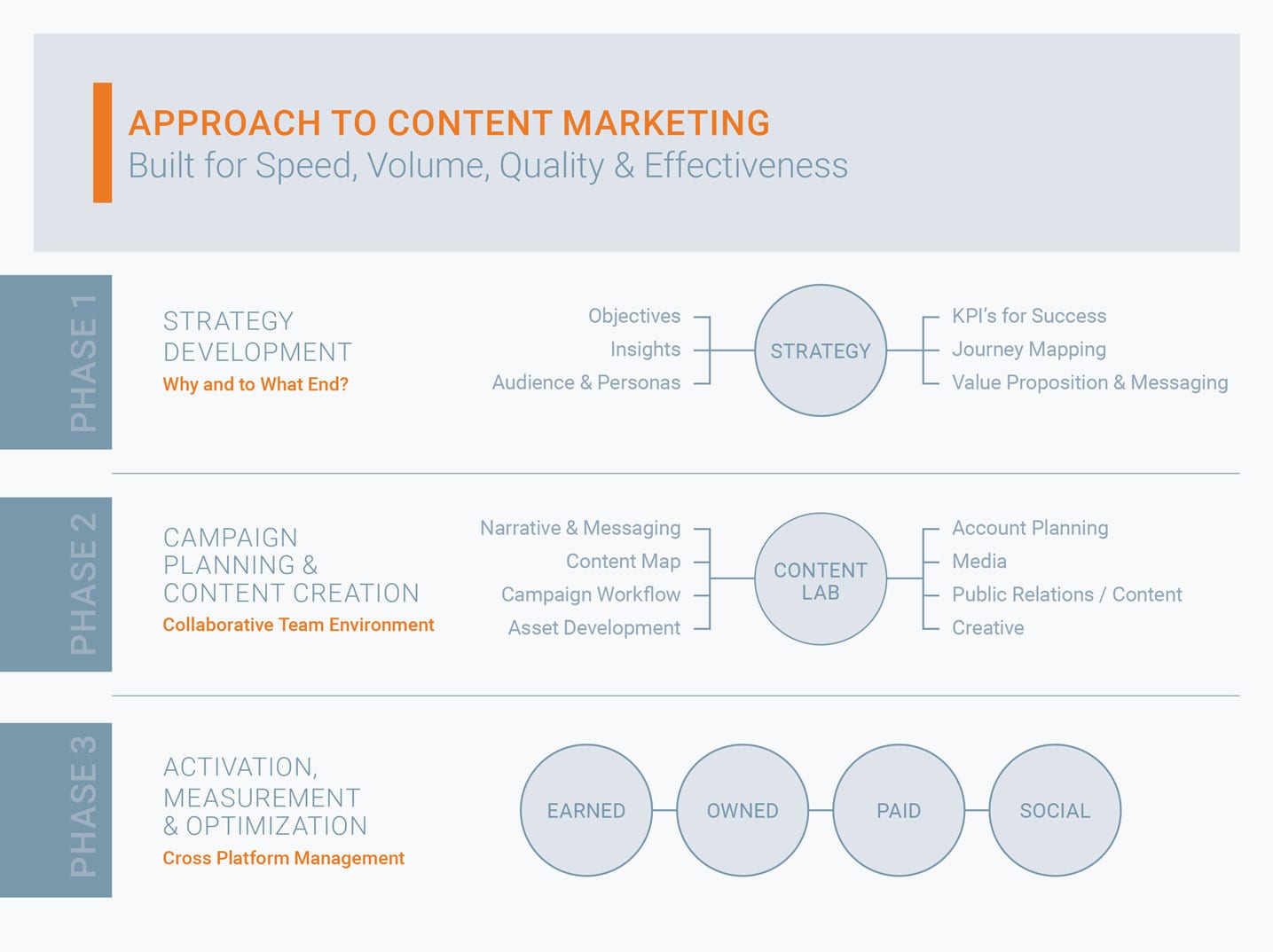 APPROACH TO CONTENT MARKETING
Built for Speed, Volume, Quality & Effectiveness

PHASE 1

STRATEGY DEVELOPMENT
Why and to What End?

Objectives
Insights
Audience & Personas

STRATEGY

KPI's for Success
Journey Mapping
Value Proposition & Messaging

PHASE 2

CAMPAIGN PLANNING & CONTENT CREATION
Collaborative Team Environment

Narrative & Messaging
Content Map
Campaign Workflow
Asset Development

CONTENT LAB

Account Planning
Media
Public Relations / Content
Creative

PHASE 3

ACTIVATION, MEASUREMENT & OPTIMIZATION
Cross Platform Management

EARNED
OWNED
PAID
SOCIAL